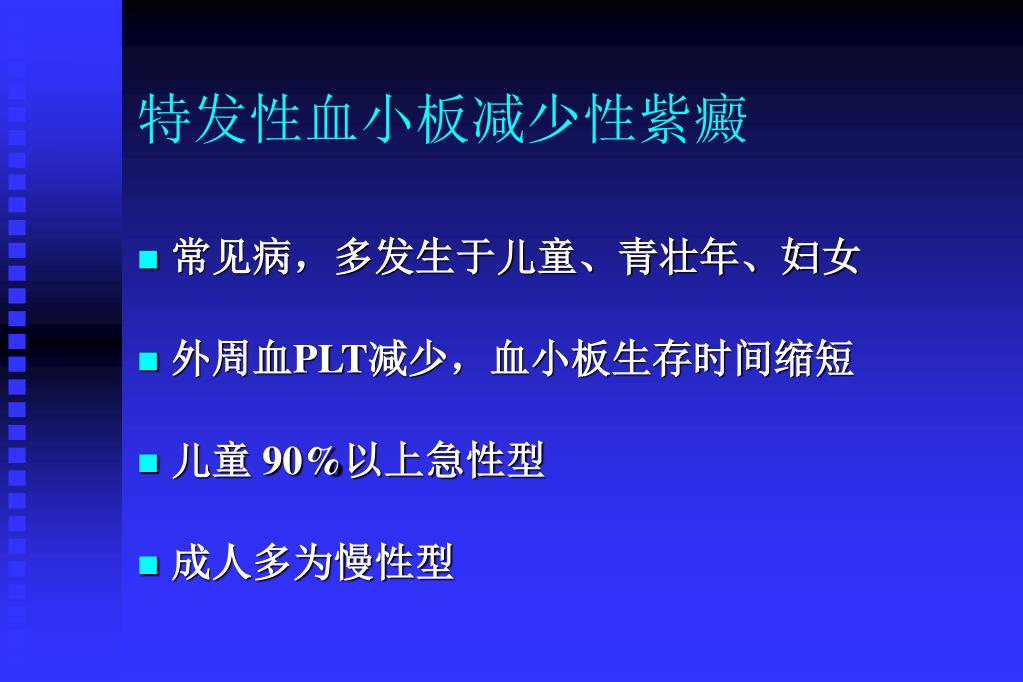 特发性血小板减少性紫癜

■ 常见病，多发生于儿童、青壮年、妇女

■ 外周血PLT减少，血小板生存时间缩短

■ 儿童 90%以上急性型

■ 成人多为慢性型